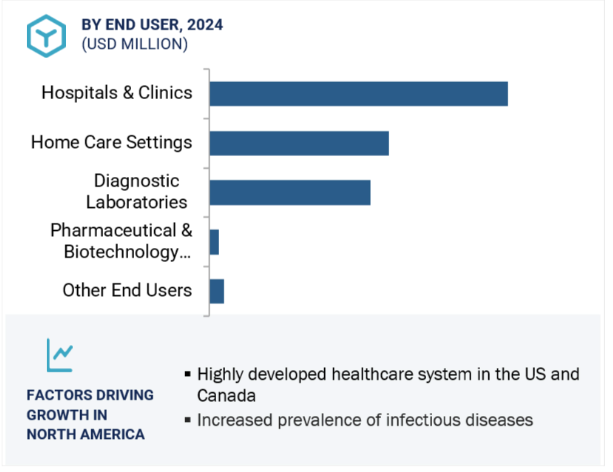 BY END USER, 2024
(USD MILLION)

Hospitals & Clinics
Home Care Settings
Diagnostic Laboratories
Pharmaceutical & Biotechnology…
Other End Users

FACTORS DRIVING GROWTH IN NORTH AMERICA

▪ Highly developed healthcare system in the US and Canada
▪ Increased prevalence of infectious diseases